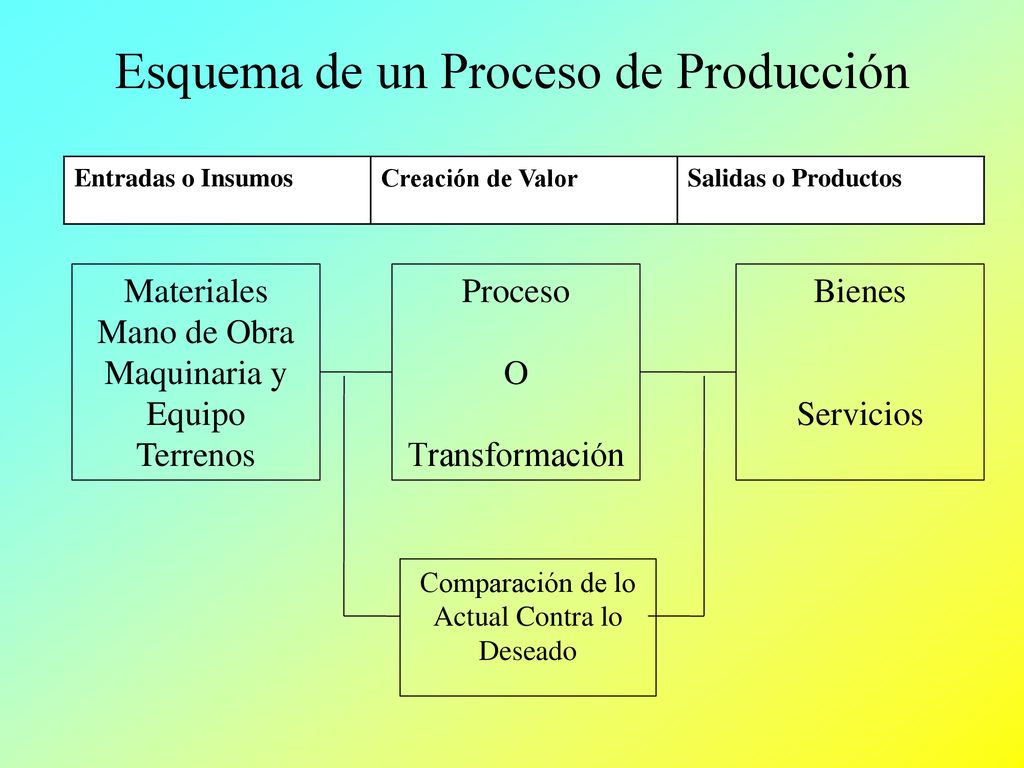 Esquema de un Proceso de Producción

| Entradas o Insumos | Creación de Valor | Salidas o Productos |
|---|---|---|

Materiales
Mano de Obra
Maquinaria y Equipo
Terrenos

Proceso

O

Transformación

Bienes

Servicios

Comparación de lo Actual Contra lo Deseado